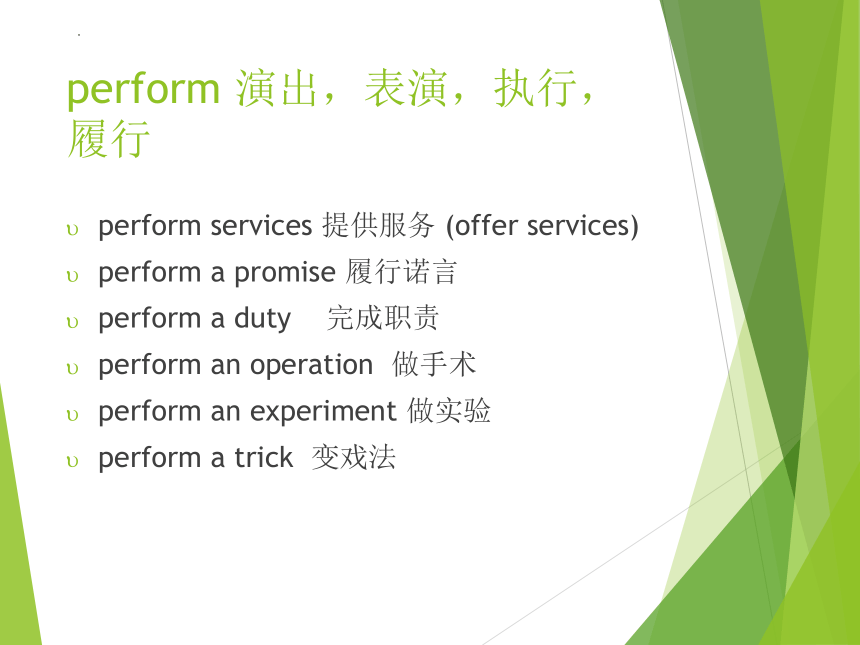 perform 演出，表演，执行，履行

υ perform services 提供服务 (offer services)
υ perform a promise 履行诺言
υ perform a duty 完成职责
υ perform an operation 做手术
υ perform an experiment 做实验
υ perform a trick 变戏法